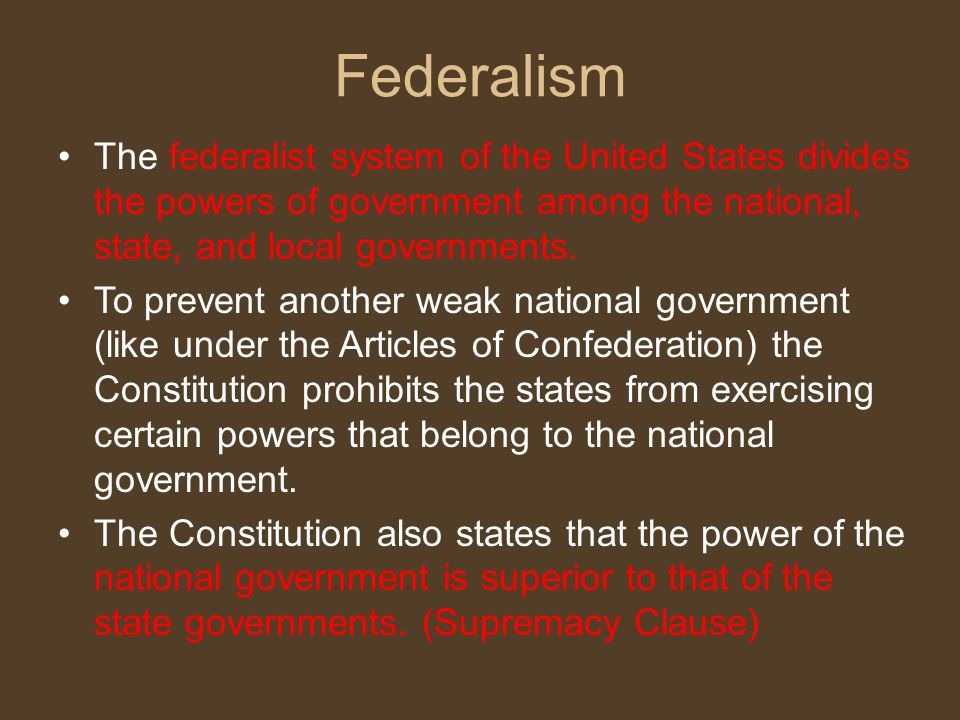 Federalism

• The federalist system of the United States divides the powers of government among the national, state, and local governments.

• To prevent another weak national government (like under the Articles of Confederation) the Constitution prohibits the states from exercising certain powers that belong to the national government.

• The Constitution also states that the power of the national government is superior to that of the state governments. (Supremacy Clause)